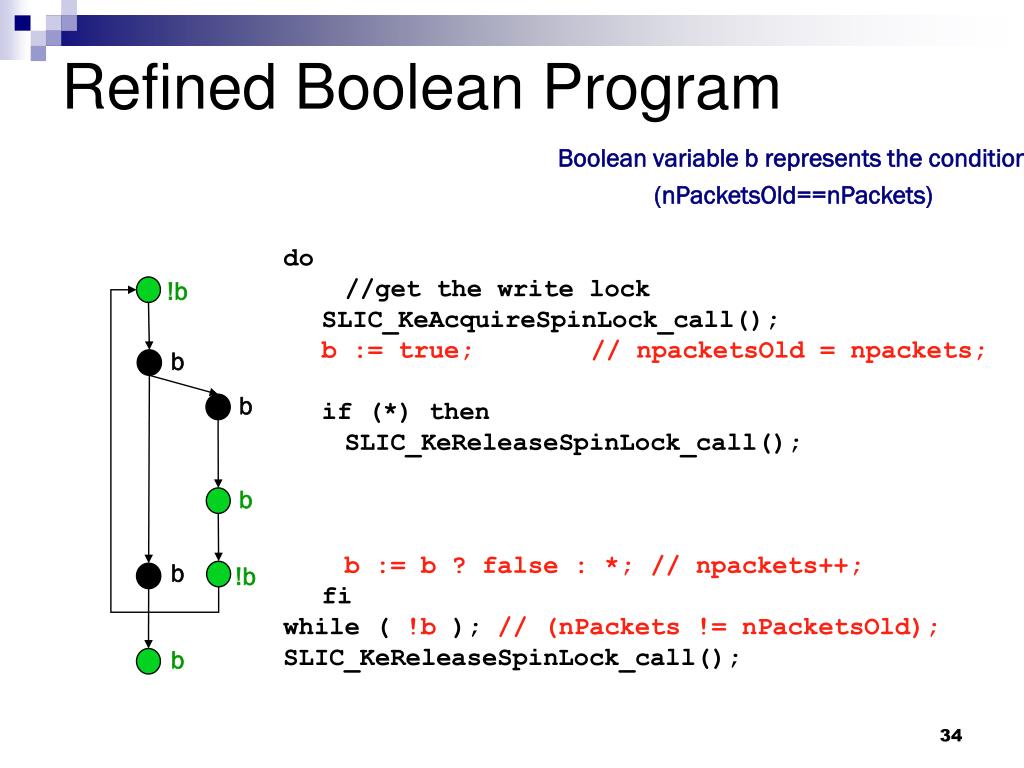 Refined Boolean Program

Boolean variable b represents the conditior
(nPacketsOld==nPackets)

!b
b
b
b
b
!b
b

do
//get the write lock
SLIC_KeAcquireSpinLock_call();
b := true; // npacketsOld = npackets;

if (*) then
SLIC_KeReleaseSpinLock_call();

b := b ? false : *; // npackets++;
fi
while ( !b ); // (nPackets != nPacketsOld);
SLIC_KeReleaseSpinLock_call();

34